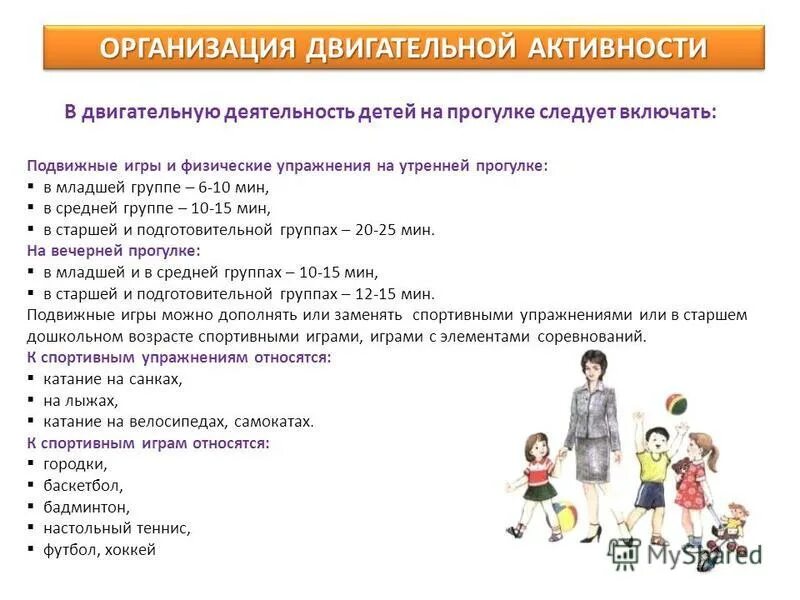 ОРГАНИЗАЦИЯ ДВИГАТЕЛЬНОЙ АКТИВНОСТИ

В двигательную деятельность детей на прогулке следует включать:

Подвижные игры и физические упражнения на утренней прогулке:
▪ в младшей группе – 6-10 мин,
▪ в средней группе – 10-15 мин,
▪ в старшей и подготовительной группах – 20-25 мин.
На вечерней прогулке:
▪ в младшей и в средней группах – 10-15 мин,
▪ в старшей и подготовительной группах – 12-15 мин.
Подвижные игры можно дополнять или заменять спортивными упражнениями или в старшем дошкольном возрасте спортивными играми, играми с элементами соревнований.
К спортивным упражнениям относятся:
▪ катание на санках,
▪ на лыжах,
▪ катание на велосипедах, самокатах.
К спортивным играм относятся:
▪ городки,
▪ баскетбол,
▪ бадминтон,
▪ настольный теннис,
▪ футбол, хоккей

MyShared